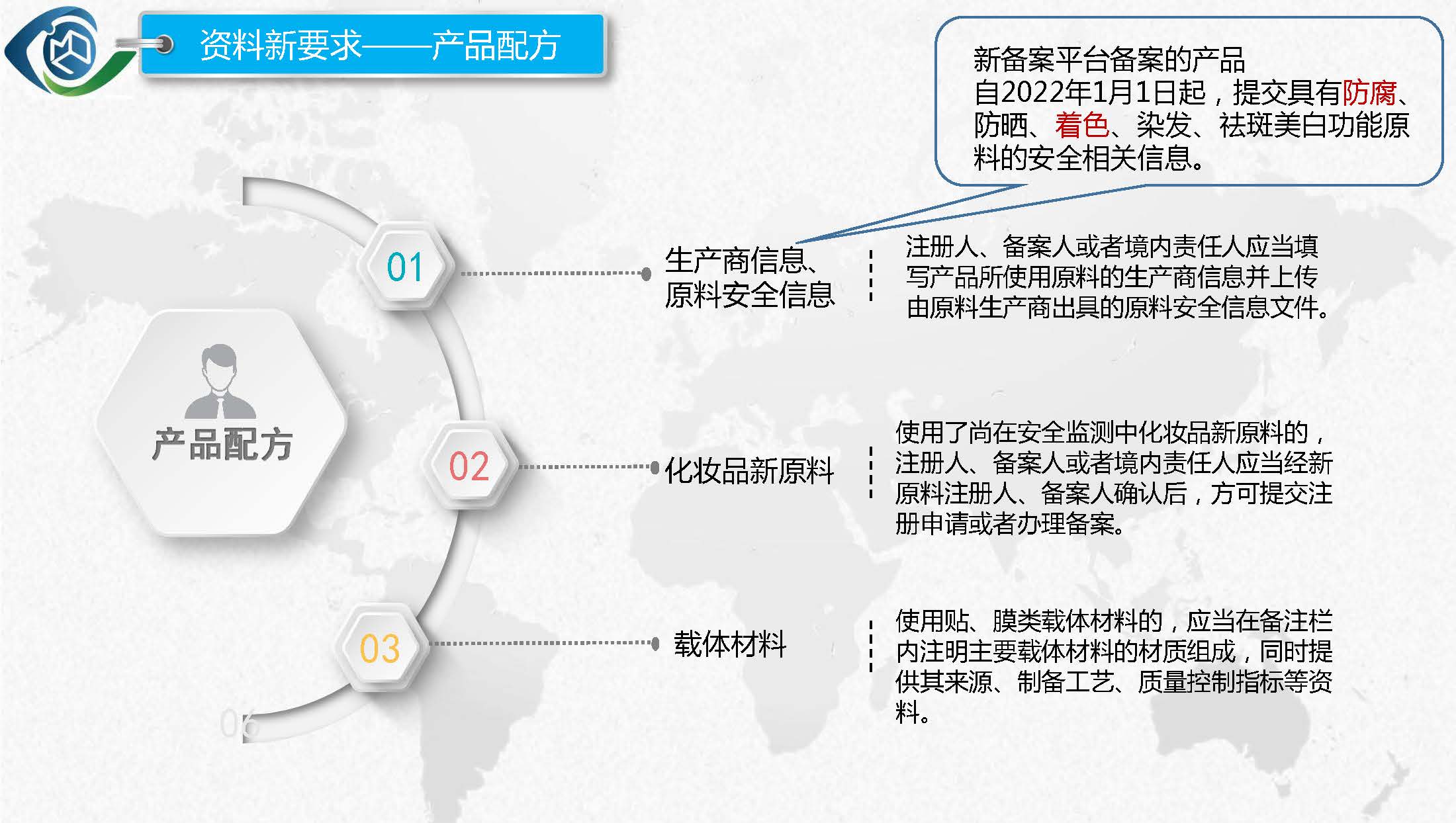 资料新要求——产品配方

新备案平台备案的产品
自2022年1月1日起，提交具有防腐、防晒、着色、染发、祛斑美白功能原料的安全相关信息。

产品配方

01

生产商信息、原料安全信息

注册人、备案人或者境内责任人应当填写产品所使用原料的生产商信息并上传由原料生产商出具的原料安全信息文件。

02

化妆品新原料

使用了尚在安全监测中化妆品新原料的，注册人、备案人或者境内责任人应当经新原料注册人、备案人确认后，方可提交注册申请或者办理备案。

03

载体材料

使用贴、膜类载体材料的，应当在备注栏内注明主要载体材料的材质组成，同时提供其来源、制备工艺、质量控制指标等资料。

06